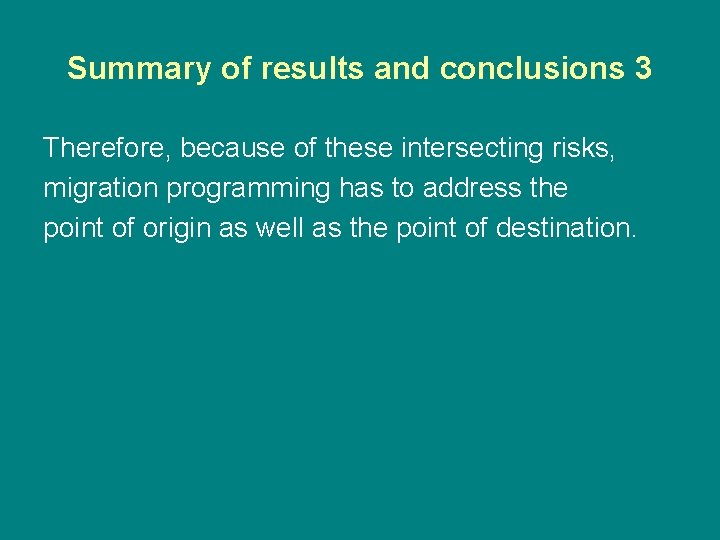 Summary of results and conclusions 3

Therefore, because of these intersecting risks, migration programming has to address the point of origin as well as the point of destination.